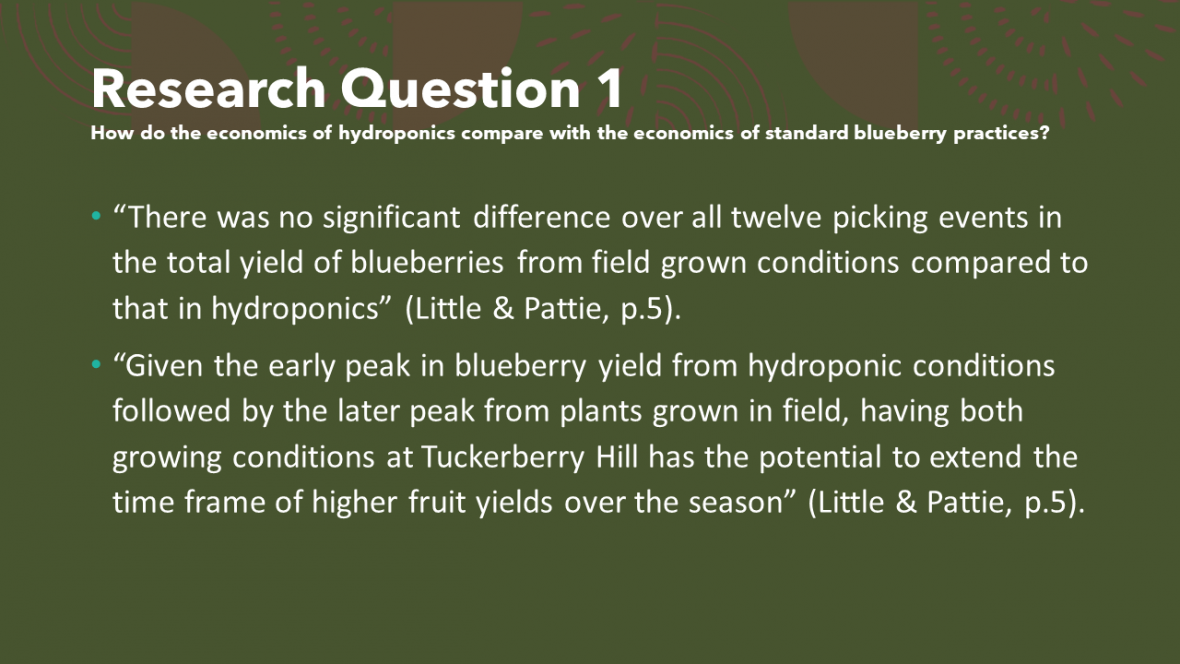 Research Question 1
How do the economics of hydroponics compare with the economics of standard blueberry practices?

• “There was no significant difference over all twelve picking events in the total yield of blueberries from field grown conditions compared to that in hydroponics” (Little & Pattie, p.5).

• “Given the early peak in blueberry yield from hydroponic conditions followed by the later peak from plants grown in field, having both growing conditions at Tuckerberry Hill has the potential to extend the time frame of higher fruit yields over the season” (Little & Pattie, p.5).